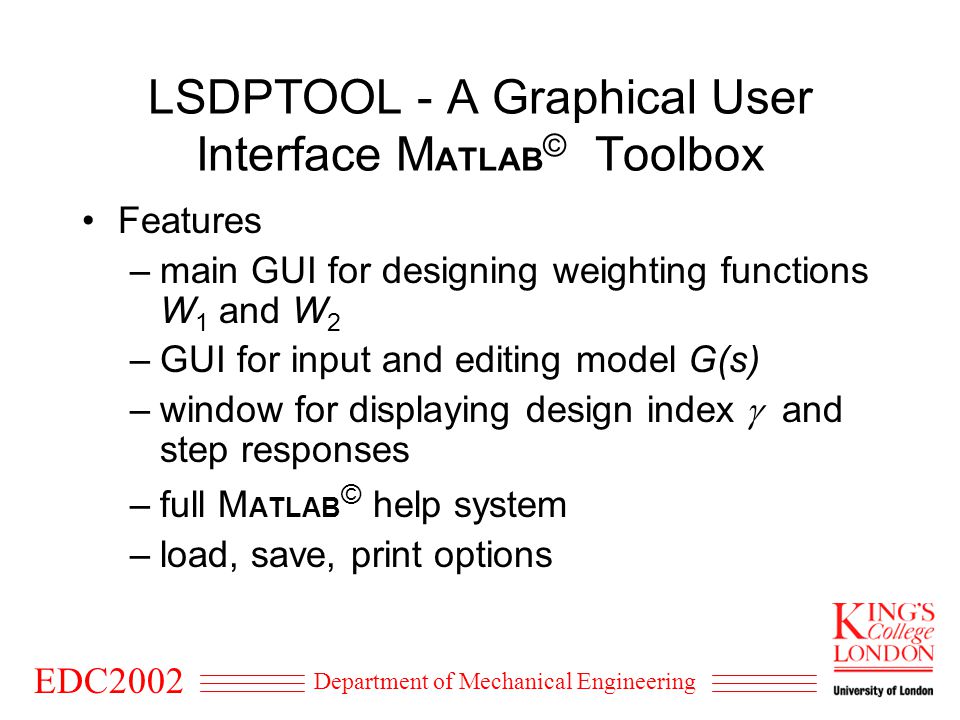 LSDPTOOL - A Graphical User Interface MATLAB© Toolbox

• Features

– main GUI for designing weighting functions $W_1$ and $W_2$

– GUI for input and editing model $G(s)$

– window for displaying design index $\gamma$ and step responses

– full MATLAB© help system

– load, save, print options

EDC2002

Department of Mechanical Engineering

KING'S College LONDON

University of London